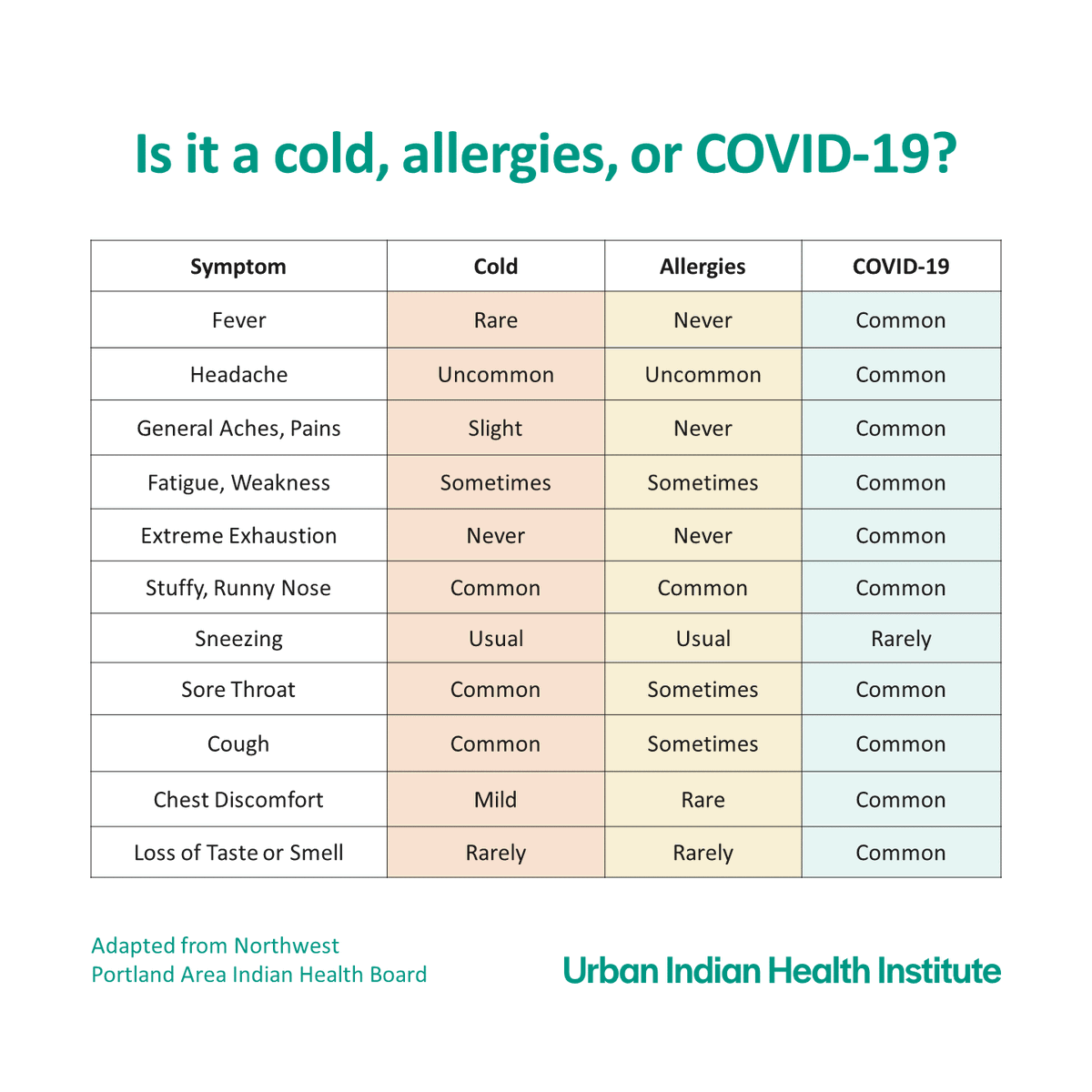 Is it a cold, allergies, or COVID-19?

| Symptom | Cold | Allergies | COVID-19 |
|---|---|---|---|
| Fever | Rare | Never | Common |
| Headache | Uncommon | Uncommon | Common |
| General Aches, Pains | Slight | Never | Common |
| Fatigue, Weakness | Sometimes | Sometimes | Common |
| Extreme Exhaustion | Never | Never | Common |
| Stuffy, Runny Nose | Common | Common | Common |
| Sneezing | Usual | Usual | Rarely |
| Sore Throat | Common | Sometimes | Common |
| Cough | Common | Sometimes | Common |
| Chest Discomfort | Mild | Rare | Common |
| Loss of Taste or Smell | Rarely | Rarely | Common |

Adapted from Northwest Portland Area Indian Health Board

Urban Indian Health Institute